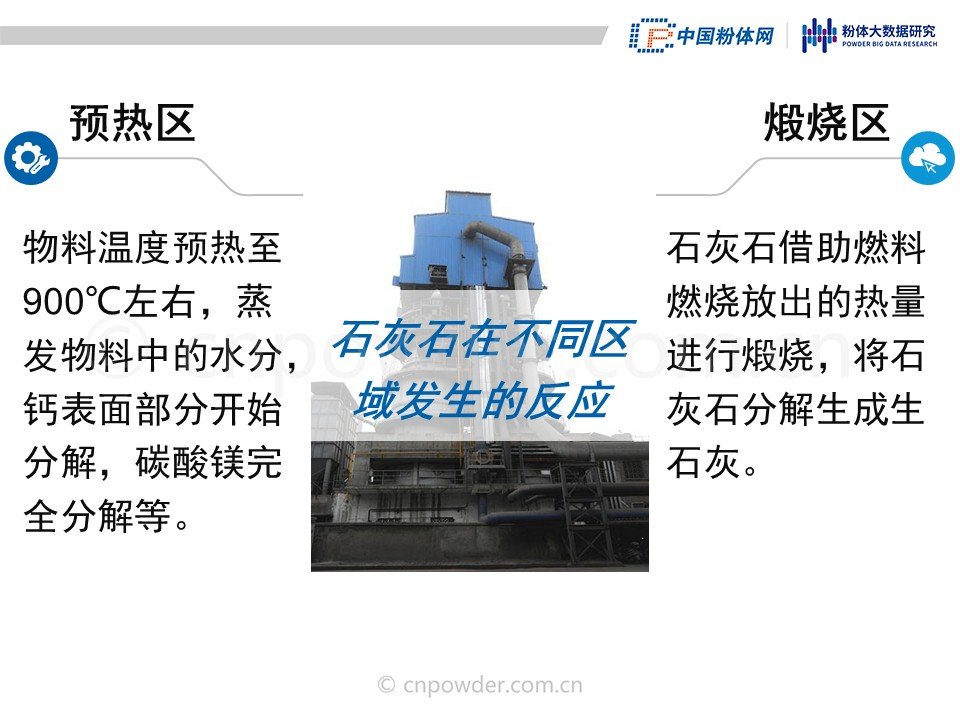 中国粉体网

粉体大数据研究
POWDER BIG DATA RESEARCH

预热区

物料温度预热至900℃左右，蒸发物料中的水分，钙表面部分开始分解，碳酸镁完全分解等。

石灰石在不同区域发生的反应

煅烧区

石灰石借助燃料燃烧放出的热量进行煅烧，将石灰石分解生成生石灰。

© cnpowder.com.cn